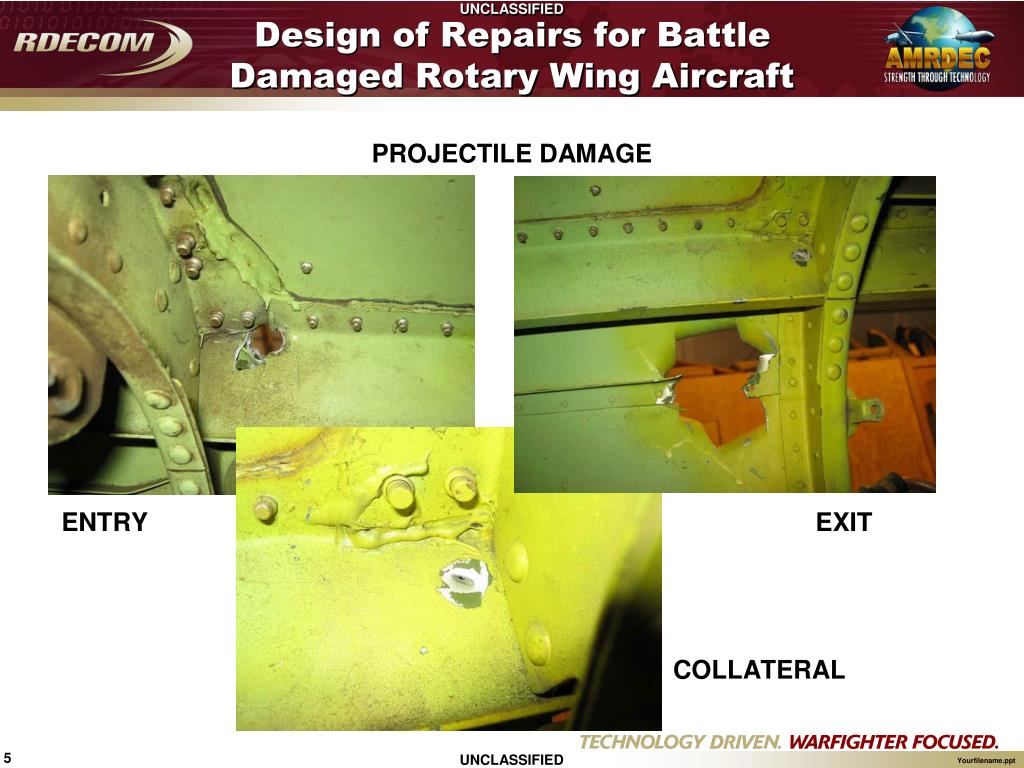 UNCLASSIFIED

RDECOM

Design of Repairs for Battle Damaged Rotary Wing Aircraft

AMRDEC
STRENGTH THROUGH TECHNOLOGY

PROJECTILE DAMAGE

ENTRY

EXIT

COLLATERAL

TECHNOLOGY DRIVEN. WARFIGHTER FOCUSED.

5

UNCLASSIFIED

Yourfilename.ppt